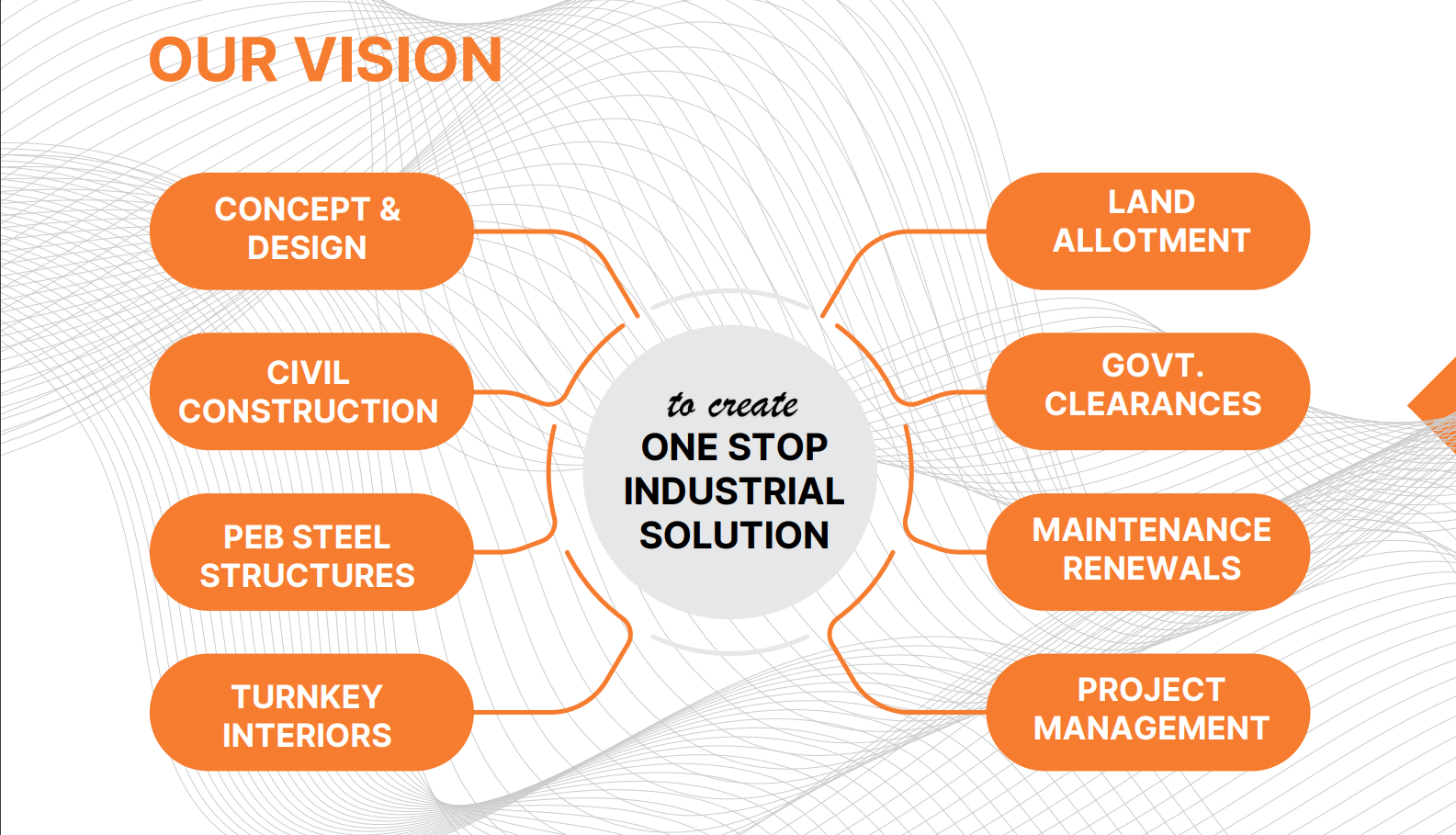 OUR VISION

CONCEPT & DESIGN

CIVIL CONSTRUCTION

PEB STEEL STRUCTURES

TURNKEY INTERIORS

to create
ONE STOP INDUSTRIAL SOLUTION

LAND ALLOTMENT

GOVT. CLEARANCES

MAINTENANCE RENEWALS

PROJECT MANAGEMENT